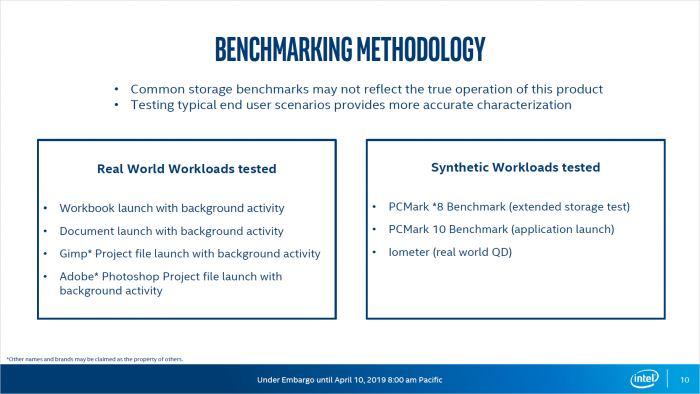 BENCHMARKING METHODOLOGY

• Common storage benchmarks may not reflect the true operation of this product
• Testing typical end user scenarios provides more accurate characterization

Real World Workloads tested

• Workbook launch with background activity
• Document launch with background activity
• Gimp* Project file launch with background activity
• Adobe* Photoshop Project file launch with background activity

Synthetic Workloads tested

• PCMark *8 Benchmark (extended storage test)
• PCMark 10 Benchmark (application launch)
• Iometer (real world QD)

*Other names and brands may be claimed as the property of others.

Under Embargo until April 10, 2019 8:00 am Pacific

intel

10